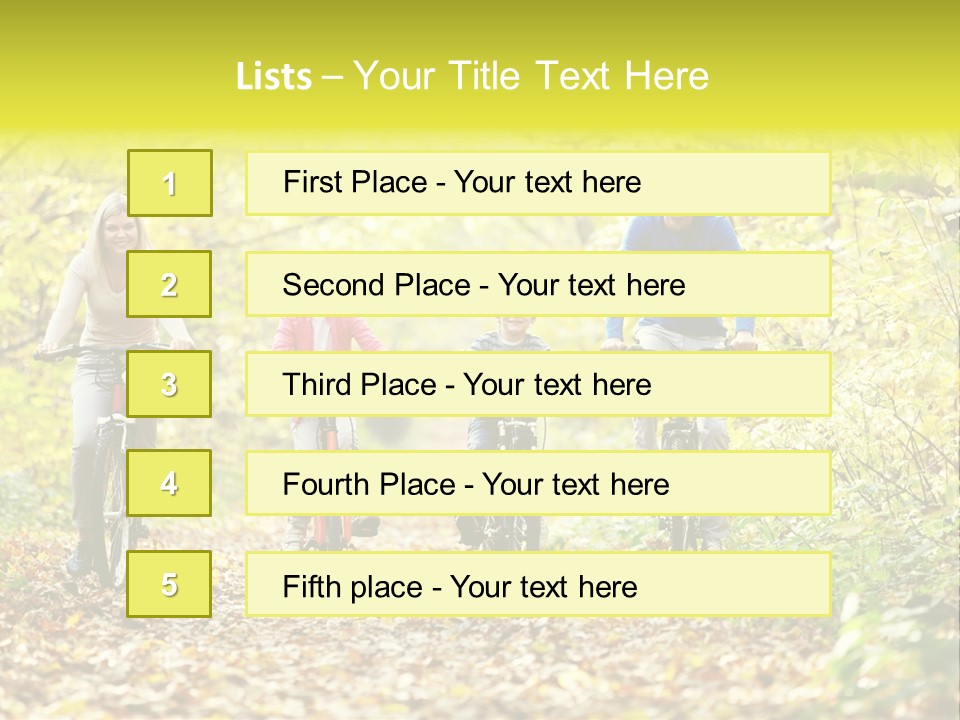 Lists – Your Title Text Here

1 First Place - Your text here

2 Second Place - Your text here

3 Third Place - Your text here

4 Fourth Place - Your text here

5 Fifth place - Your text here